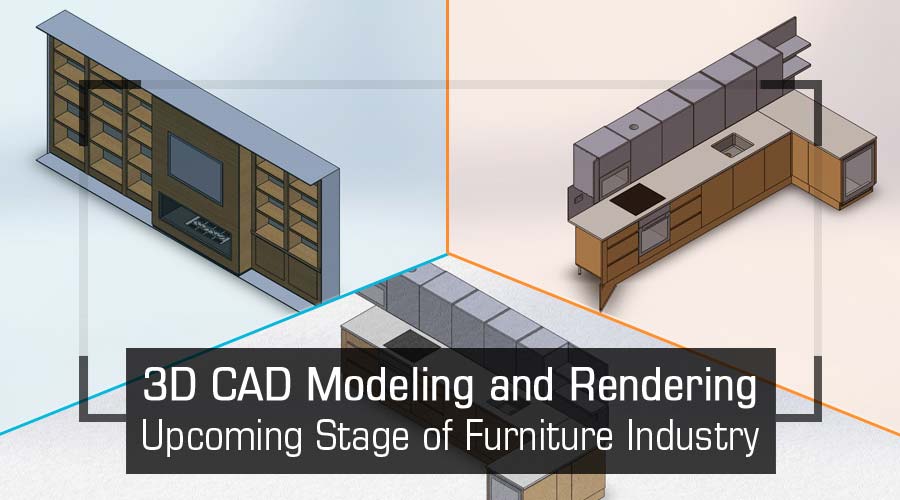 3D CAD Modeling and Rendering
Upcoming Stage of Furniture Industry